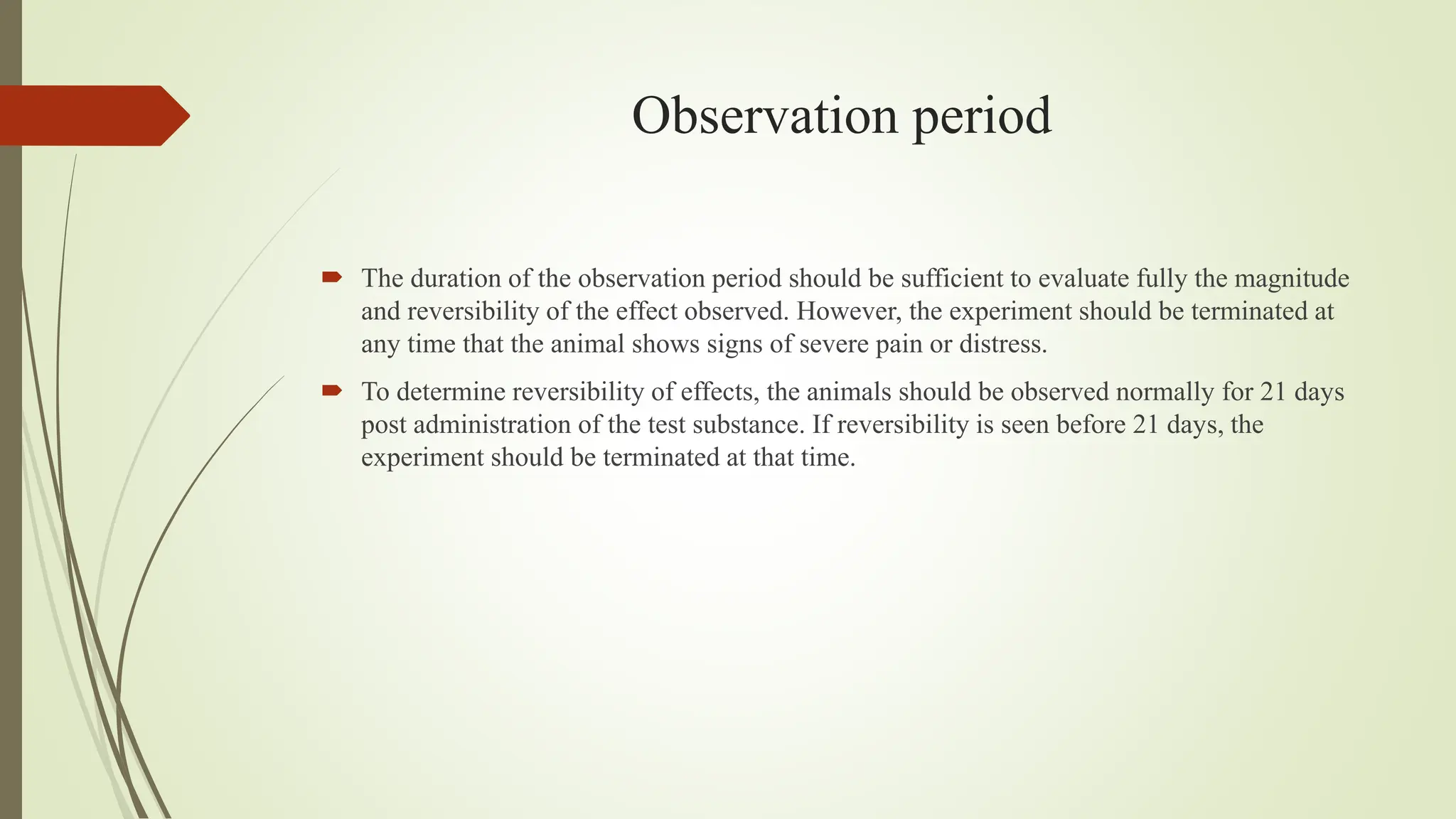 Observation period

The duration of the observation period should be sufficient to evaluate fully the magnitude and reversibility of the effect observed. However, the experiment should be terminated at any time that the animal shows signs of severe pain or distress.

To determine reversibility of effects, the animals should be observed normally for 21 days post administration of the test substance. If reversibility is seen before 21 days, the experiment should be terminated at that time.